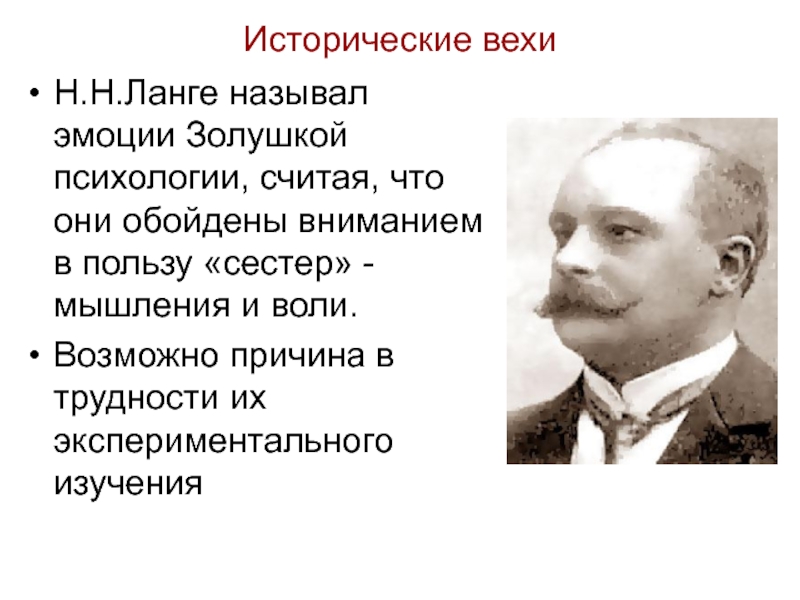 Исторические вехи

• Н.Н.Ланге называл эмоции Золушкой психологии, считая, что они обойдены вниманием в пользу «сестер» - мышления и воли.
• Возможно причина в трудности их экспериментального изучения